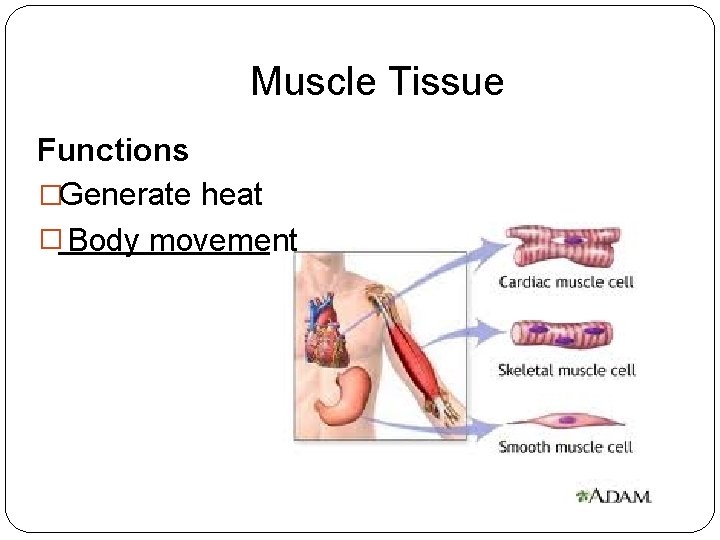 Muscle Tissue

Functions

□Generate heat

□ Body movement

Cardiac muscle cell

Skeletal muscle cell

Smooth muscle cell

A.D.A.M.